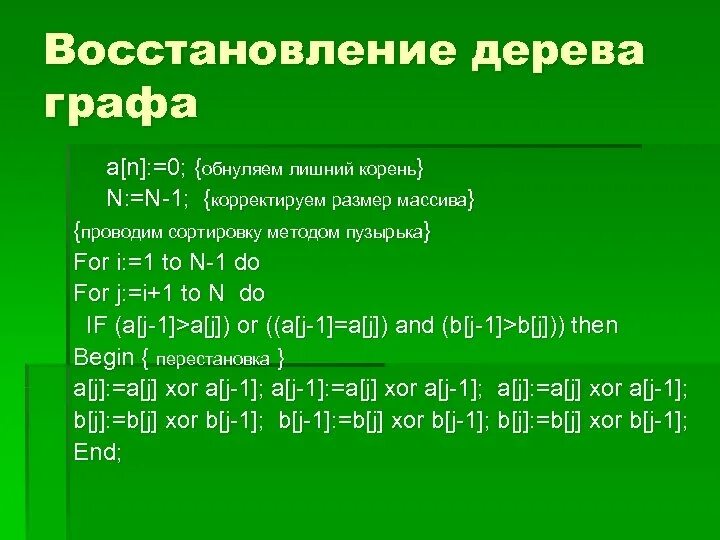 Восстановление дерева графа

a[n]:=0; {обнуляем лишний корень}
N:=N-1; {корректируем размер массива}
{проводим сортировку методом пузырька}
For i:=1 to N-1 do
For j:=i+1 to N do
IF (a[j-1]>a[j]) or ((a[j-1]=a[j]) and (b[j-1]>b[j])) then
Begin { перестановка }
a[j]:=a[j] xor a[j-1]; a[j-1]:=a[j] xor a[j-1]; a[j]:=a[j] xor a[j-1];
b[j]:=b[j] xor b[j-1]; b[j-1]:=b[j] xor b[j-1]; b[j]:=b[j] xor b[j-1];
End;